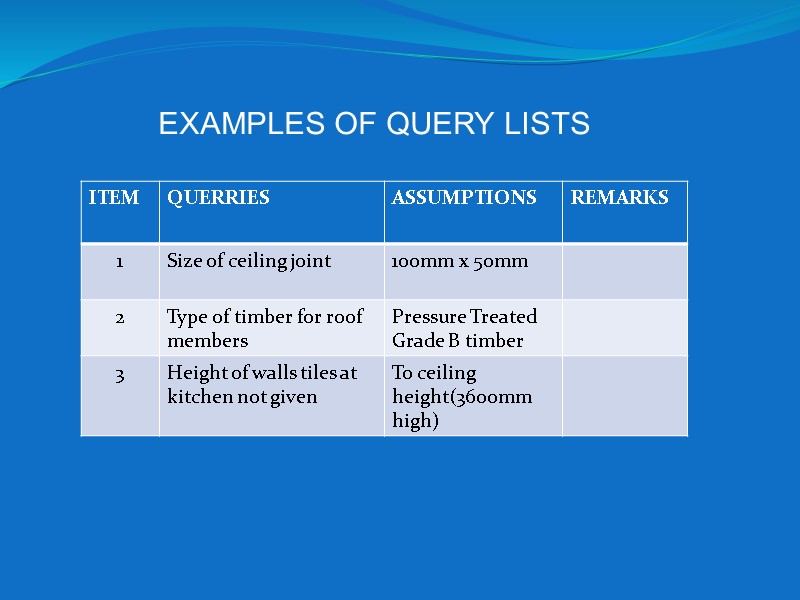 EXAMPLES OF QUERY LISTS

| ITEM | QUERRIES | ASSUMPTIONS | REMARKS |
|---|---|---|---|
| 1 | Size of ceiling joint | 100mm x 50mm | |
| 2 | Type of timber for roof members | Pressure Treated Grade B timber | |
| 3 | Height of walls tiles at kitchen not given | To ceiling height(3600mm high) | |